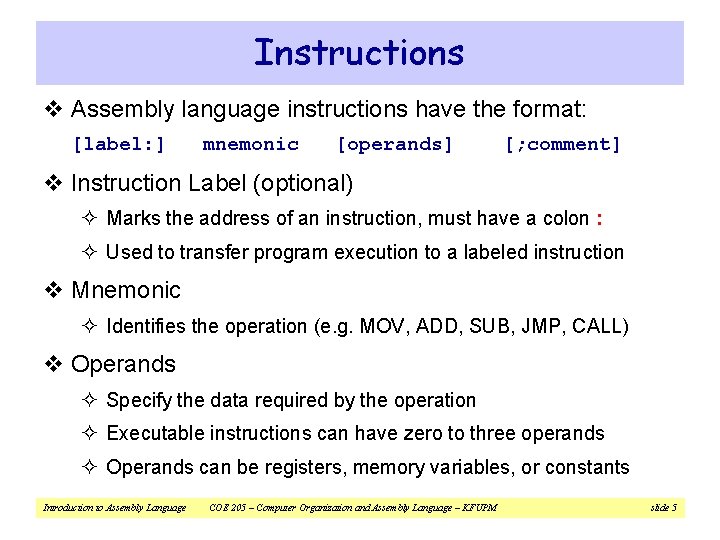 Instructions

❖ Assembly language instructions have the format:

[label:] mnemonic [operands] [;comment]

❖ Instruction Label (optional)

✧ Marks the address of an instruction, must have a colon :

✧ Used to transfer program execution to a labeled instruction

❖ Mnemonic

✧ Identifies the operation (e.g. MOV, ADD, SUB, JMP, CALL)

❖ Operands

✧ Specify the data required by the operation

✧ Executable instructions can have zero to three operands

✧ Operands can be registers, memory variables, or constants

Introduction to Assembly Language COE 205 – Computer Organization and Assembly Language – KFUPM slide 5